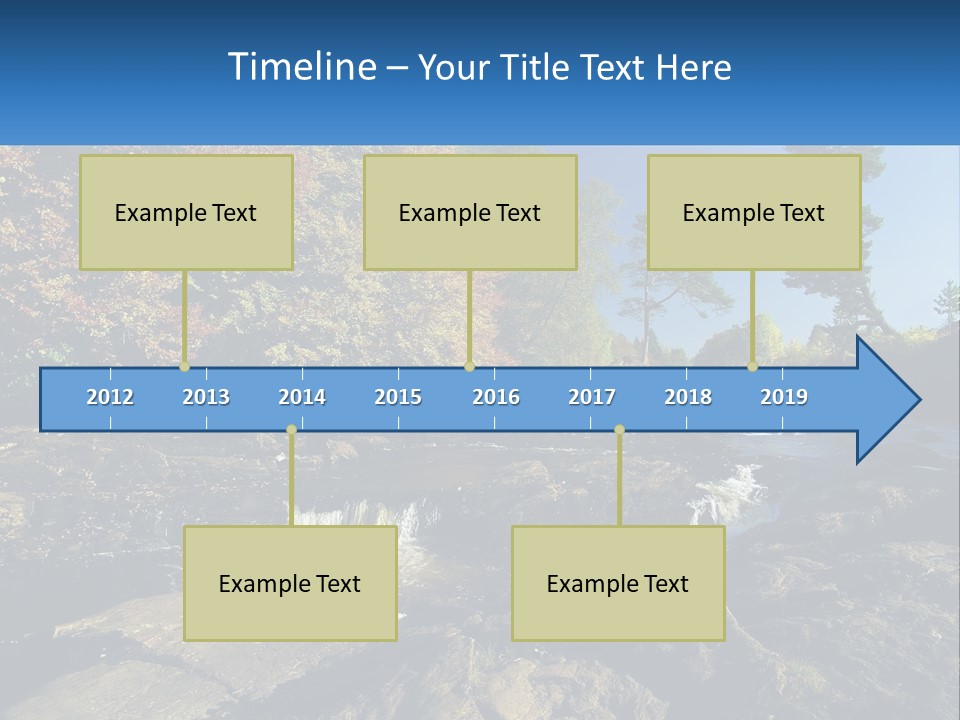 Timeline – Your Title Text Here

Example Text

Example Text

Example Text

2012 2013 2014 2015 2016 2017 2018 2019

Example Text

Example Text